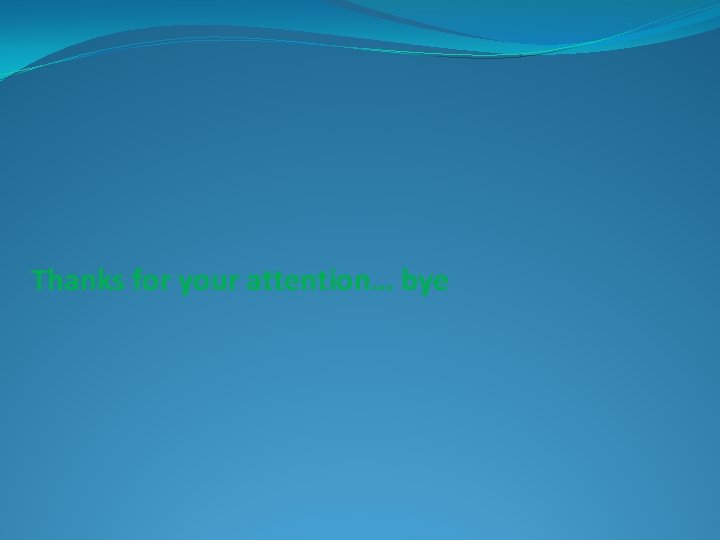 Thanks for your attention… bye